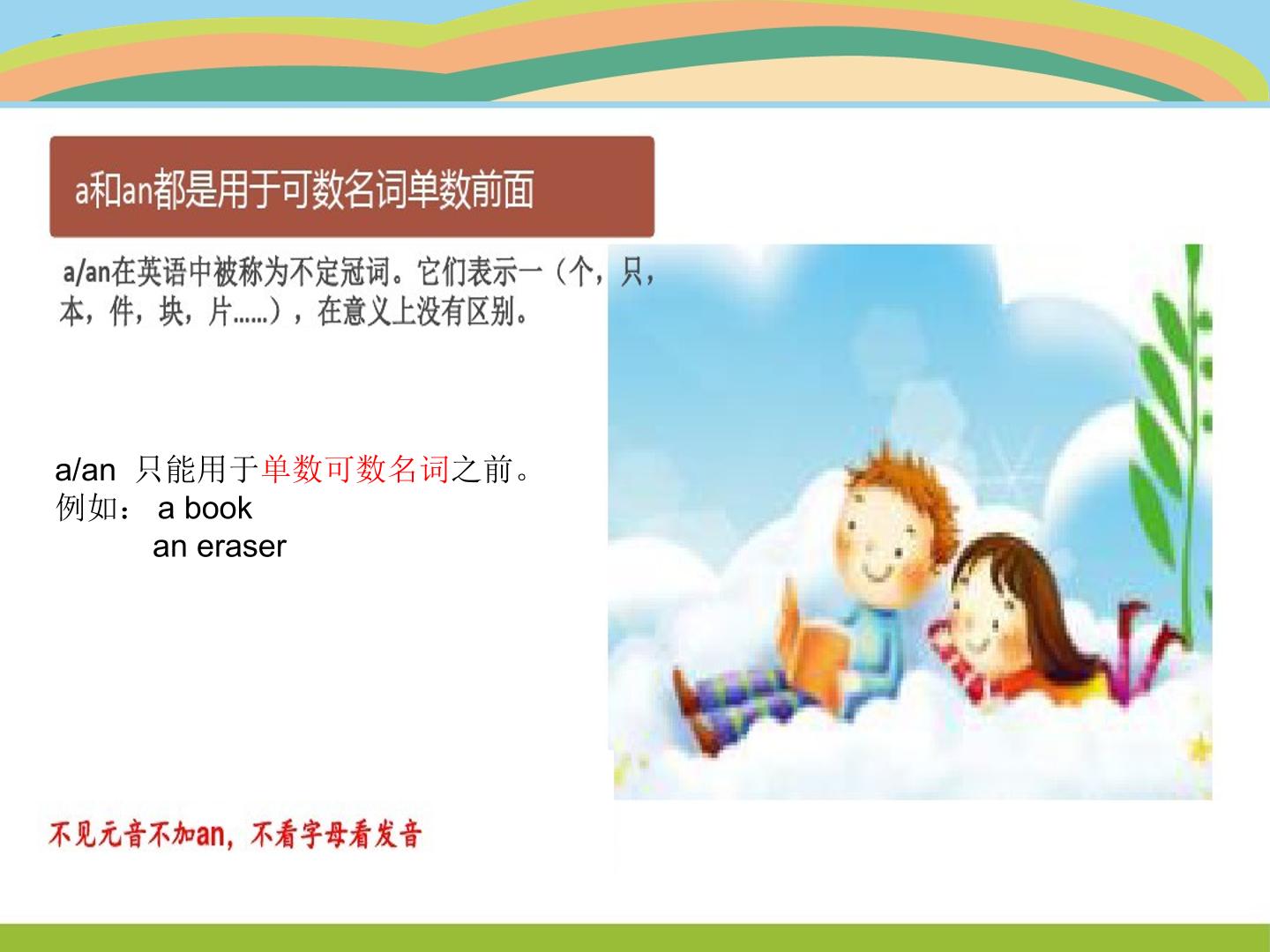 a和an都是用于可数名词单数前面

a/an在英语中被称为不定冠词。它们表示一（个，只，本，件，块，片……），在意义上没有区别。

a/an 只能用于单数可数名词之前。
例如： a book
an eraser

不见元音不加an，不看字母看发音